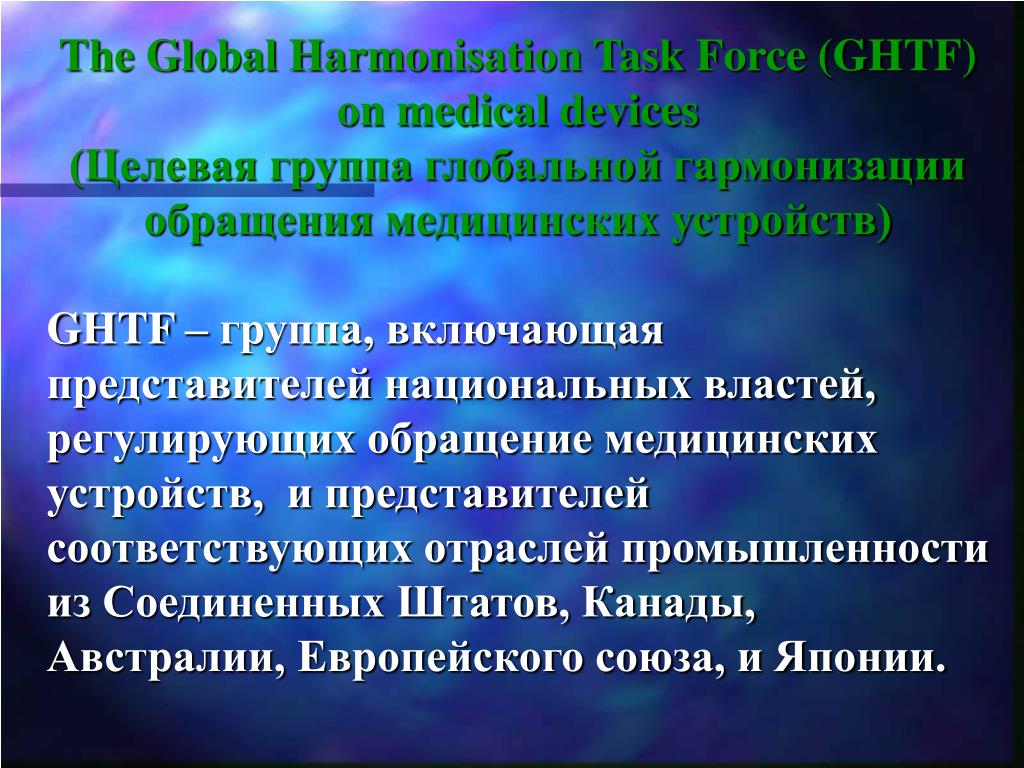 The Global Harmonisation Task Force (GHTF) on medical devices
(Целевая группа глобальной гармонизации обращения медицинских устройств)

GHTF – группа, включающая представителей национальных властей, регулирующих обращение медицинских устройств, и представителей соответствующих отраслей промышленности из Соединенных Штатов, Канады, Австралии, Европейского союза, и Японии.